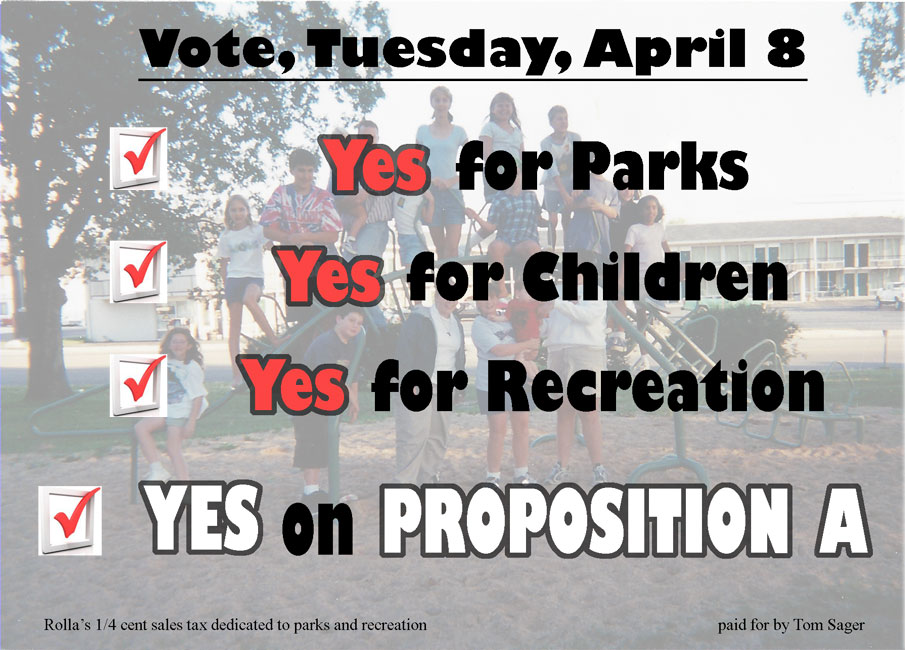 Vote, Tuesday, April 8

Yes for Parks

Yes for Children

Yes for Recreation

YES on PROPOSITION A

Rolla's 1/4 cent sales tax dedicated to parks and recreation

paid for by Tom Sager